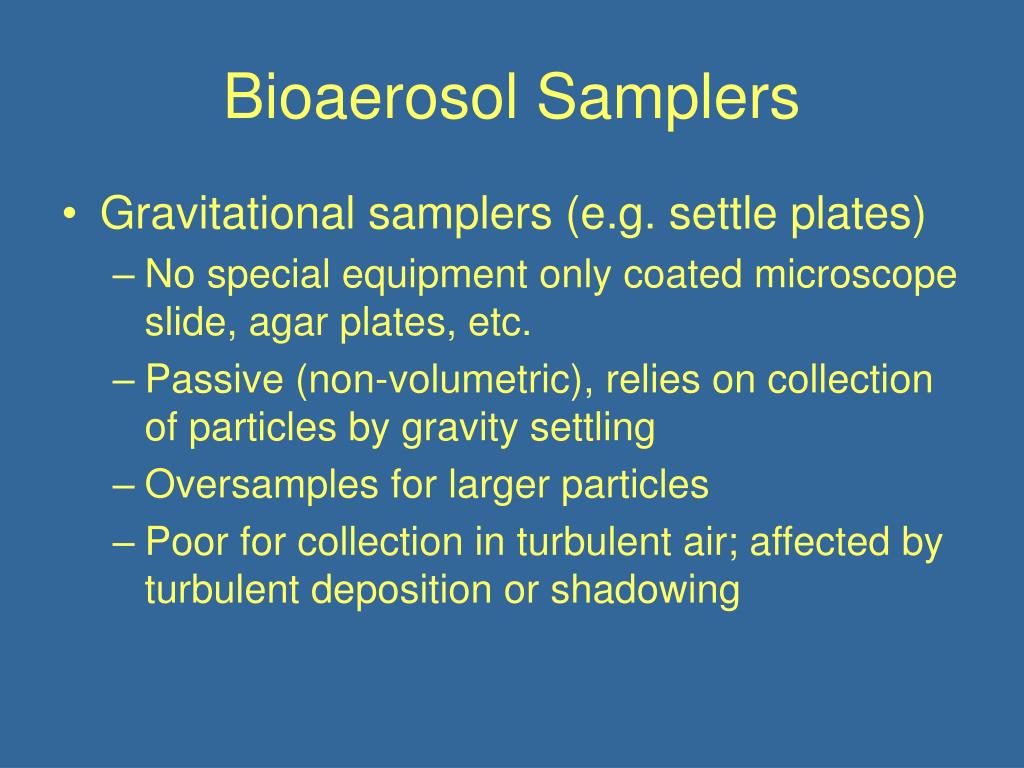 Bioaerosol Samplers

• Gravitational samplers (e.g. settle plates)
– No special equipment only coated microscope slide, agar plates, etc.
– Passive (non-volumetric), relies on collection of particles by gravity settling
– Oversamples for larger particles
– Poor for collection in turbulent air; affected by turbulent deposition or shadowing